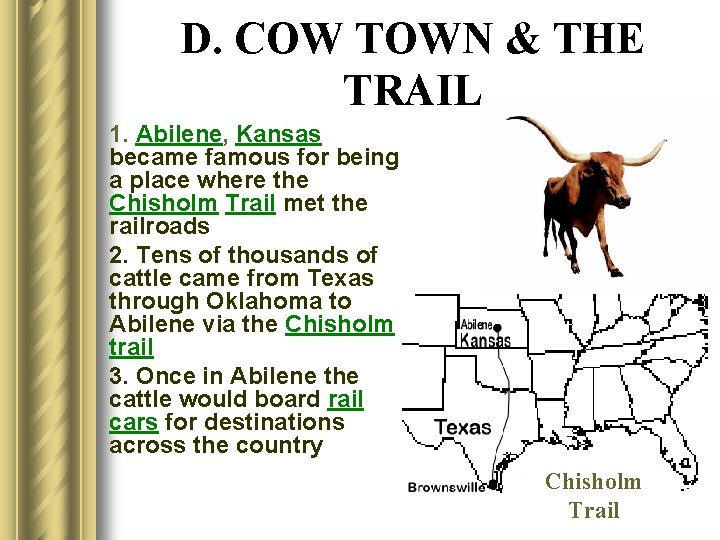 D. COW TOWN & THE TRAIL

1. Abilene, Kansas became famous for being a place where the Chisholm Trail met the railroads

2. Tens of thousands of cattle came from Texas through Oklahoma to Abilene via the Chisholm trail

3. Once in Abilene the cattle would board rail cars for destinations across the country

Abilene
Kansas
Texas
Brownsville

Chisholm Trail